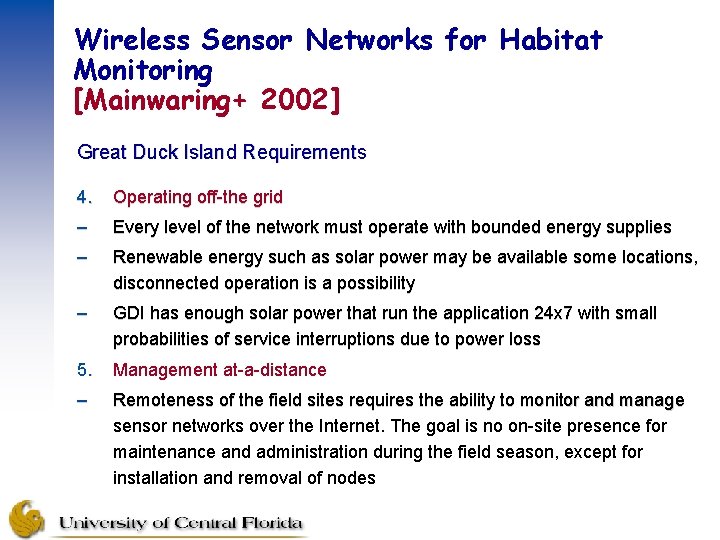 Wireless Sensor Networks for Habitat Monitoring
[Mainwaring+ 2002]

Great Duck Island Requirements

4. Operating off-the grid
– Every level of the network must operate with bounded energy supplies
– Renewable energy such as solar power may be available some locations, disconnected operation is a possibility
– GDI has enough solar power that run the application 24x7 with small probabilities of service interruptions due to power loss
5. Management at-a-distance
– Remoteness of the field sites requires the ability to monitor and manage sensor networks over the Internet. The goal is no on-site presence for maintenance and administration during the field season, except for installation and removal of nodes

University of Central Florida